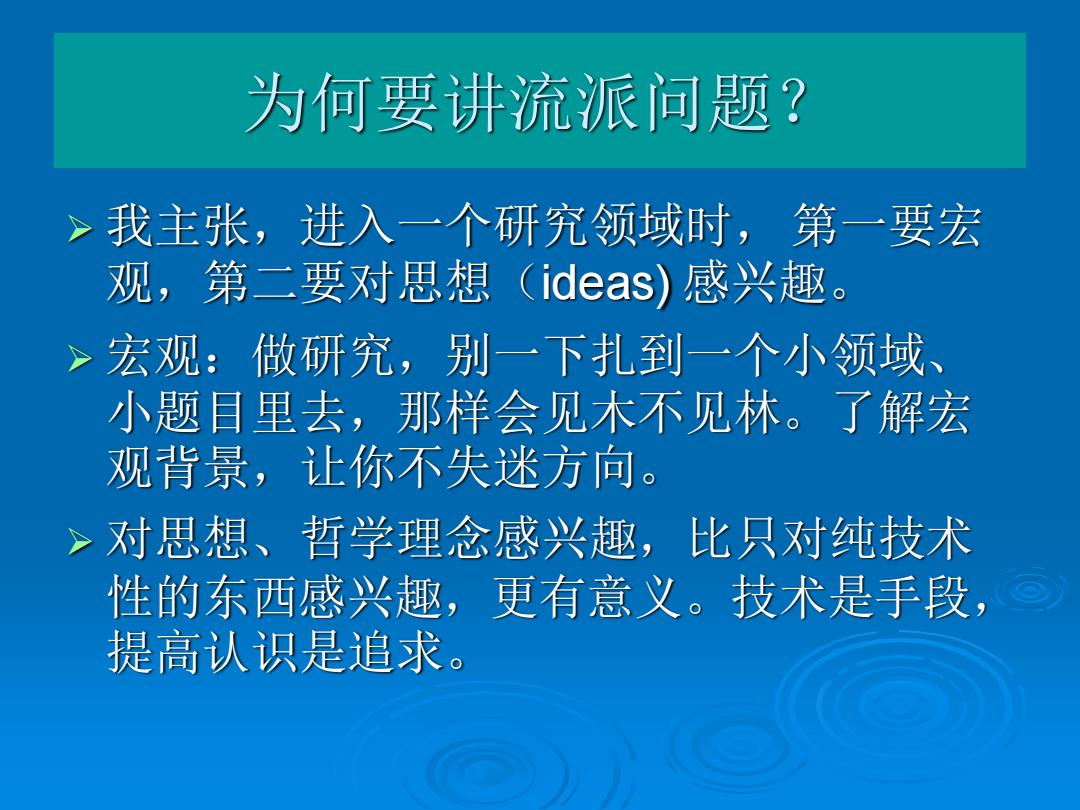 为何要讲流派问题？

➢ 我主张，进入一个研究领域时， 第一要宏观，第二要对思想（ideas) 感兴趣。

➢ 宏观：做研究，别一下扎到一个小领域、小题目里去，那样会见木不见林。了解宏观背景，让你不失迷方向。

➢ 对思想、哲学理念感兴趣，比只对纯技术性的东西感兴趣，更有意义。技术是手段，提高认识是追求。